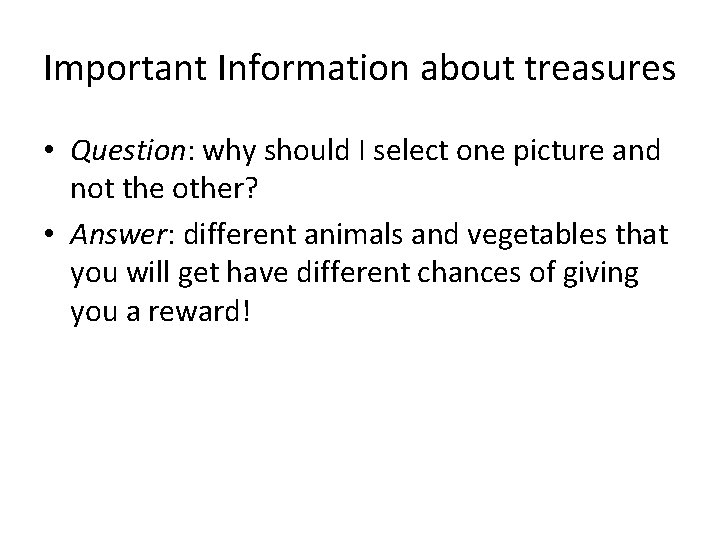 Important Information about treasures

• Question: why should I select one picture and not the other?

• Answer: different animals and vegetables that you will get have different chances of giving you a reward!